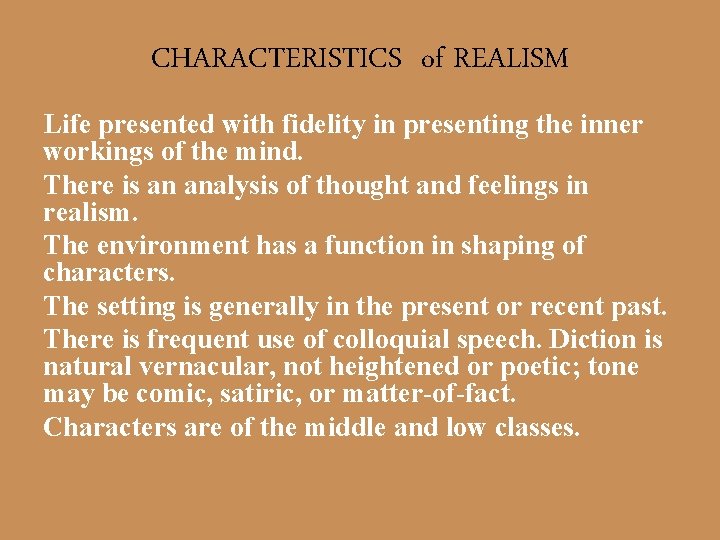 CHARACTERISTICS of REALISM

Life presented with fidelity in presenting the inner workings of the mind.

There is an analysis of thought and feelings in realism.

The environment has a function in shaping of characters.

The setting is generally in the present or recent past.

There is frequent use of colloquial speech. Diction is natural vernacular, not heightened or poetic; tone may be comic, satiric, or matter-of-fact.

Characters are of the middle and low classes.